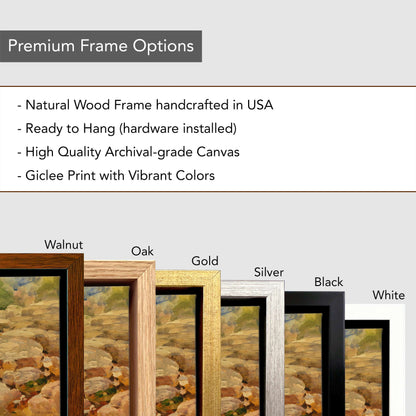 Premium Frame Options

- Natural Wood Frame handcrafted in USA
- Ready to Hang (hardware installed)
- High Quality Archival-grade Canvas
- Giclee Print with Vibrant Colors

Walnut
Oak
Gold
Silver
Black
White